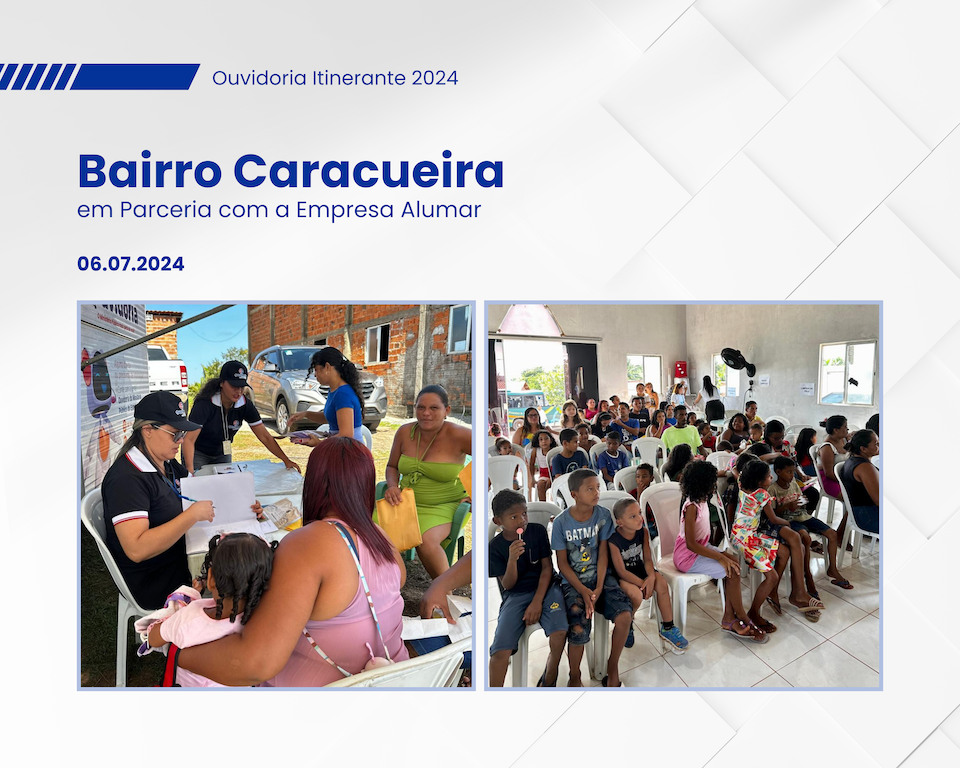 Ouvidoria Itinerante 2024

Bairro Caracueira
em Parceria com a Empresa Alumar

06.07.2024

BATMAN